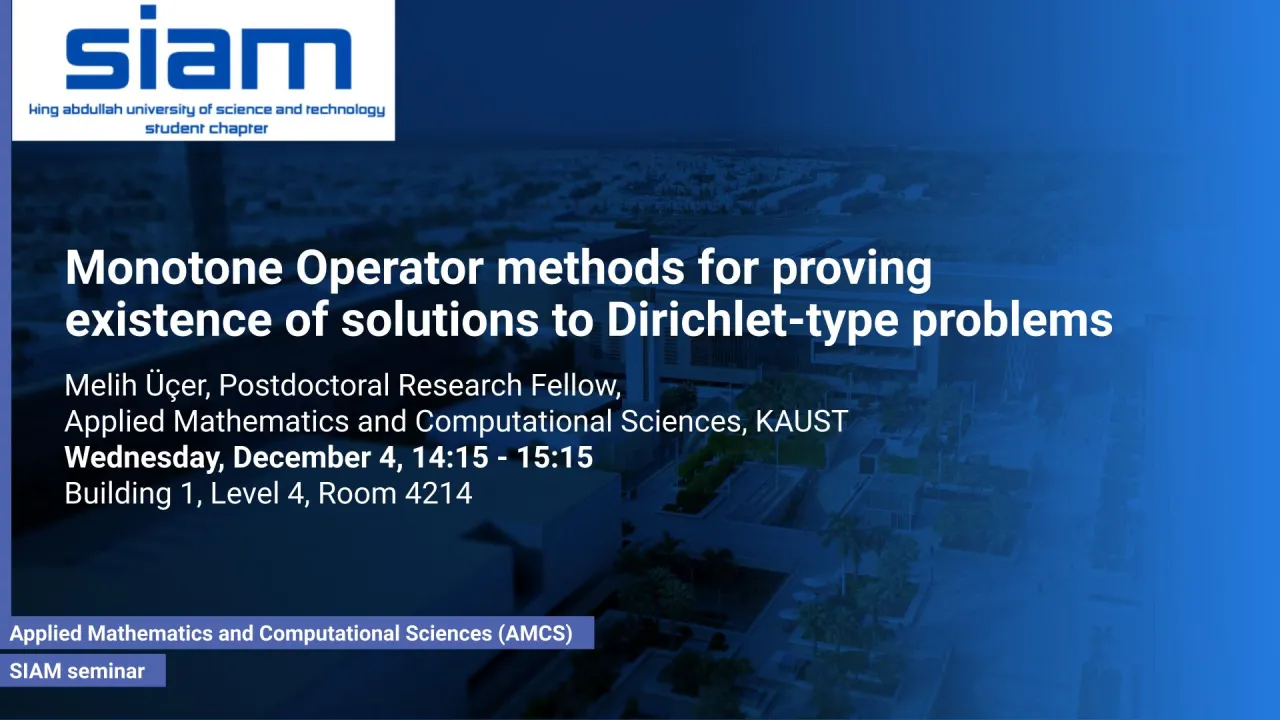 siam
king abdullah university of science and technology
student chapter

Monotone Operator methods for proving existence of solutions to Dirichlet-type problems

Melih Üçer, Postdoctoral Research Fellow,
Applied Mathematics and Computational Sciences, KAUST
Wednesday, December 4, 14:15 - 15:15
Building 1, Level 4, Room 4214

Applied Mathematics and Computational Sciences (AMCS)
SIAM seminar